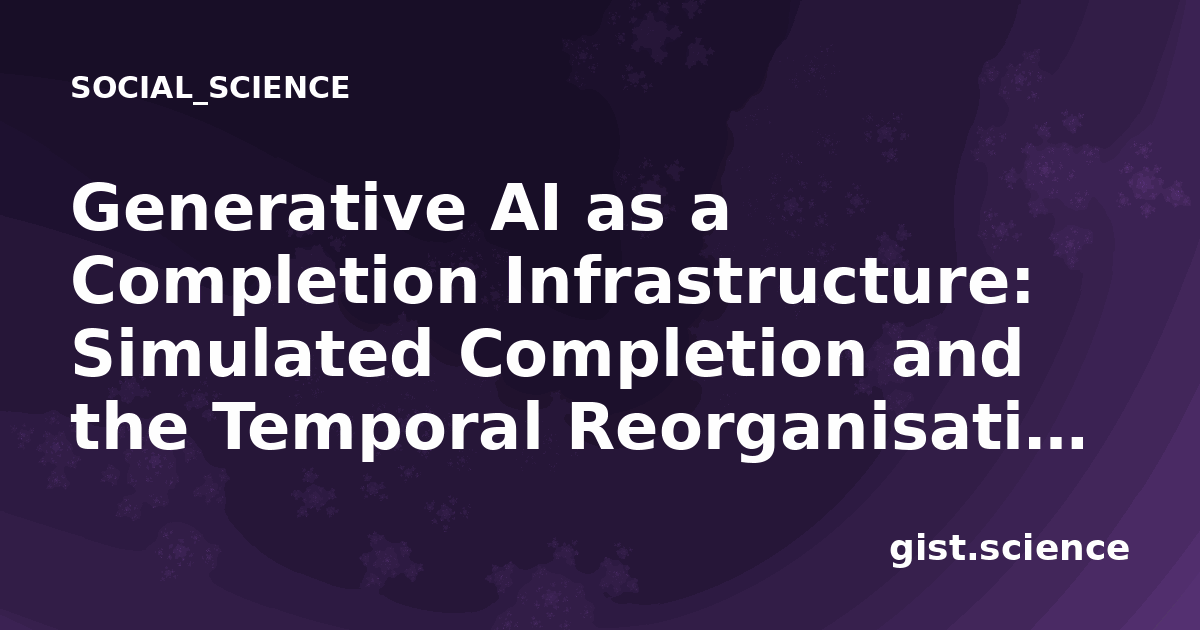 SOCIAL_SCIENCE

Generative AI as a Completion Infrastructure: Simulated Completion and the Temporal Reorganisati...

gist.science